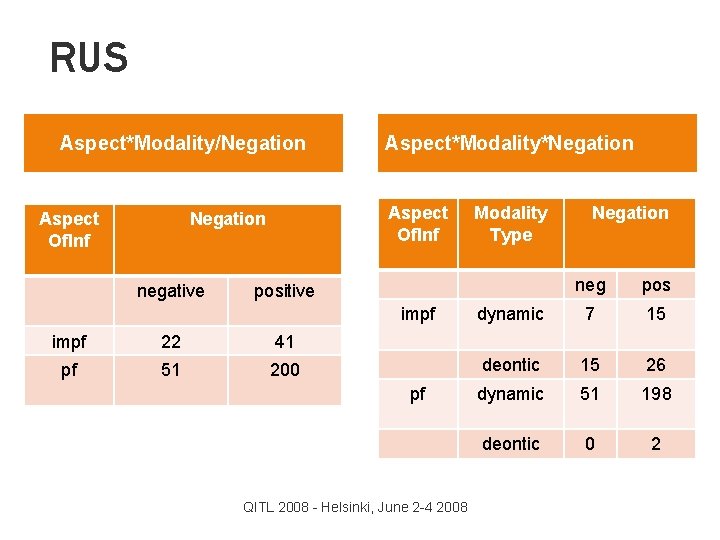 RUS

Aspect*Modality/Negation

| Aspect OfInf | Negation | |
|---|---|---|
| | negative | positive |
| impf | 22 | 41 |
| pf | 51 | 200 |

Aspect*Modality*Negation

| Aspect OfInf | Modality Type | Negation | |
|---|---|---|---|
| | | neg | pos |
| impf | dynamic | 7 | 15 |
| | deontic | 15 | 26 |
| pf | dynamic | 51 | 198 |
| | deontic | 0 | 2 |

QITL 2008 - Helsinki, June 2-4 2008